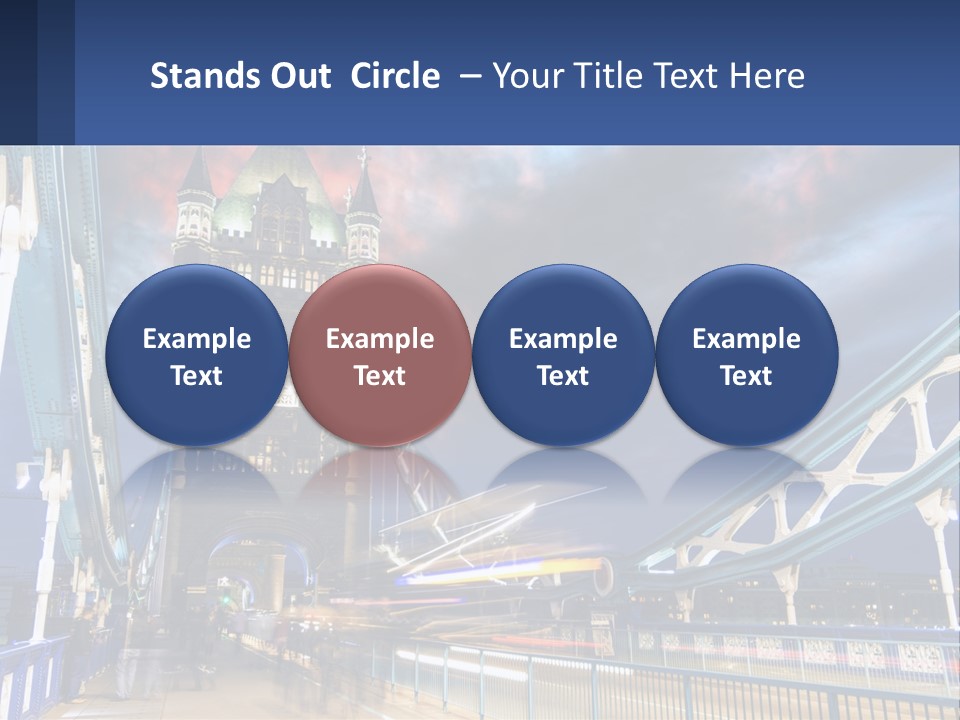 Stands Out Circle – Your Title Text Here

Example Text

Example Text

Example Text

Example Text